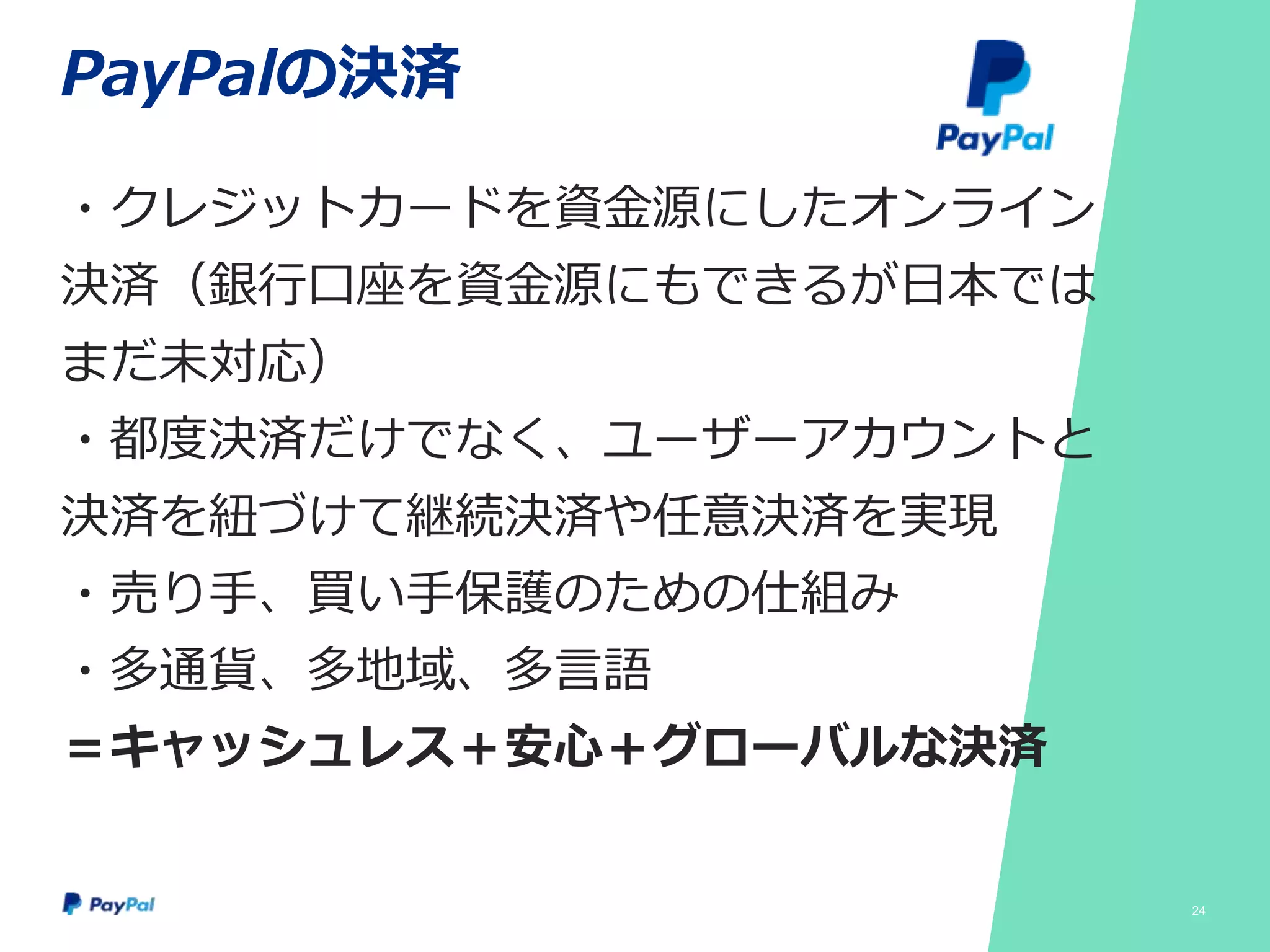 PayPalの決済

PayPal

・クレジットカードを資金源にしたオンライン決済（銀行口座を資金源にもできるが日本ではまだ未対応）

・都度決済だけでなく、ユーザーアカウントと決済を紐づけて継続決済や任意決済を実現

・売り手、買い手保護のための仕組み

・多通貨、多地域、多言語

＝キャッシュレス＋安心＋グローバルな決済

PayPal

24